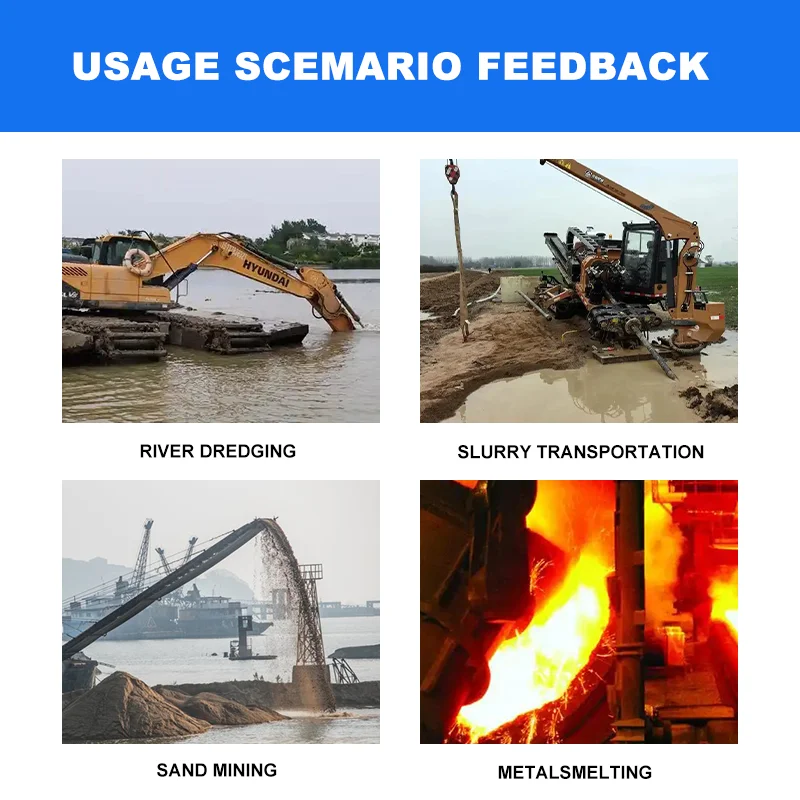 USAGE SCEMARIO FEEDBACK

HYUNDAI

RIVER DREDGING

SLURRY TRANSPORTATION

SAND MINING

METALSMELTING